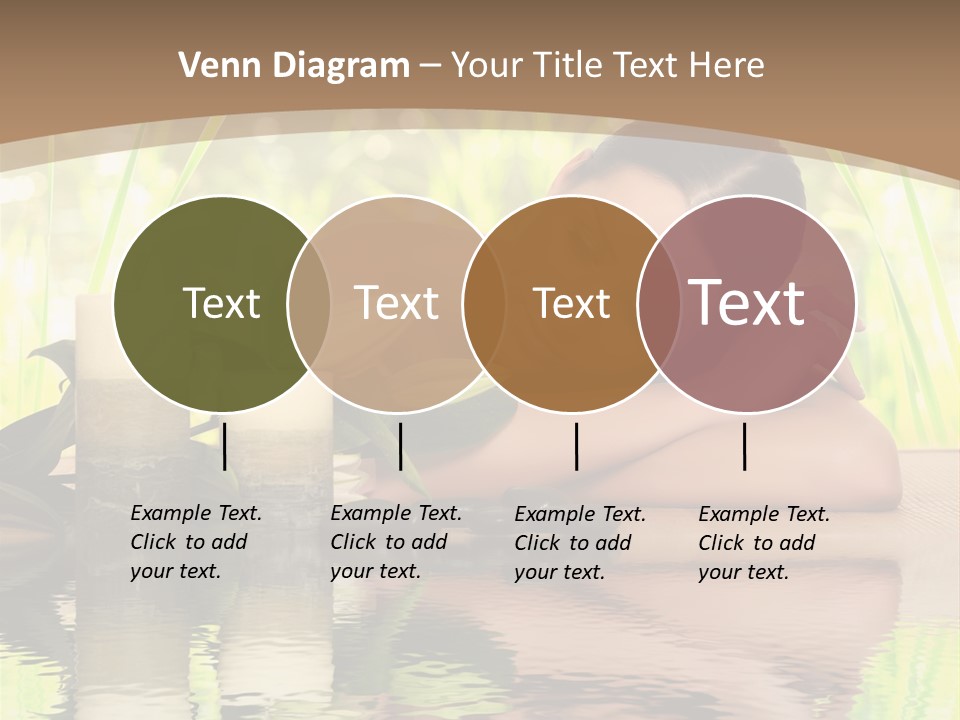 Venn Diagram – Your Title Text Here

Text

Text

Text

Text

Example Text. Click to add your text.

Example Text. Click to add your text.

Example Text. Click to add your text.

Example Text. Click to add your text.